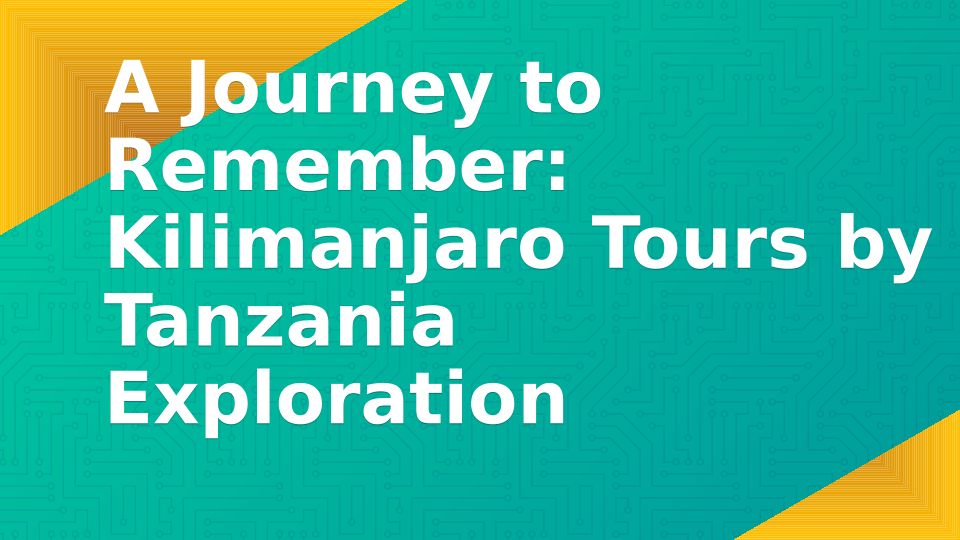 A Journey to Remember: Kilimanjaro Tours by Tanzania Exploration